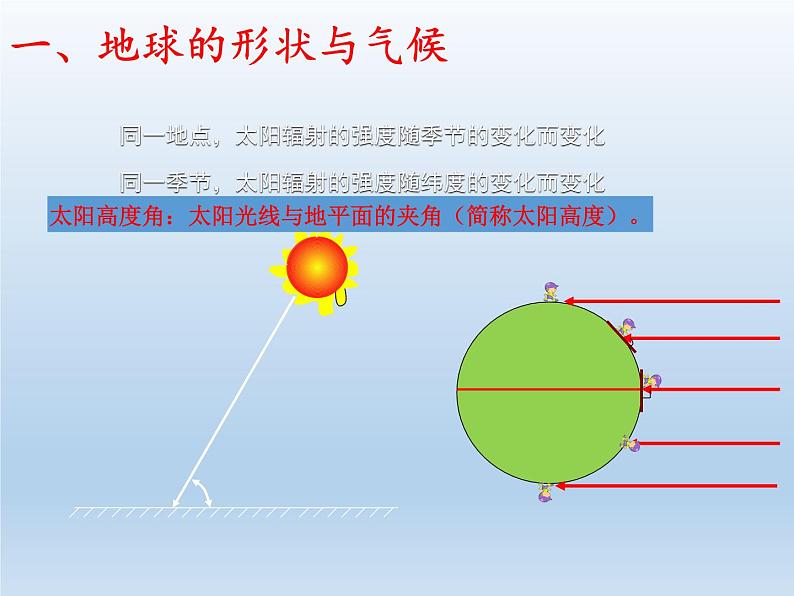 一、地球的形状与气候

同一地点，太阳辐射的强度随季节的变化而变化

同一季节，太阳辐射的强度随纬度的变化而变化

太阳高度角：太阳光线与地平面的夹角（简称太阳高度）。